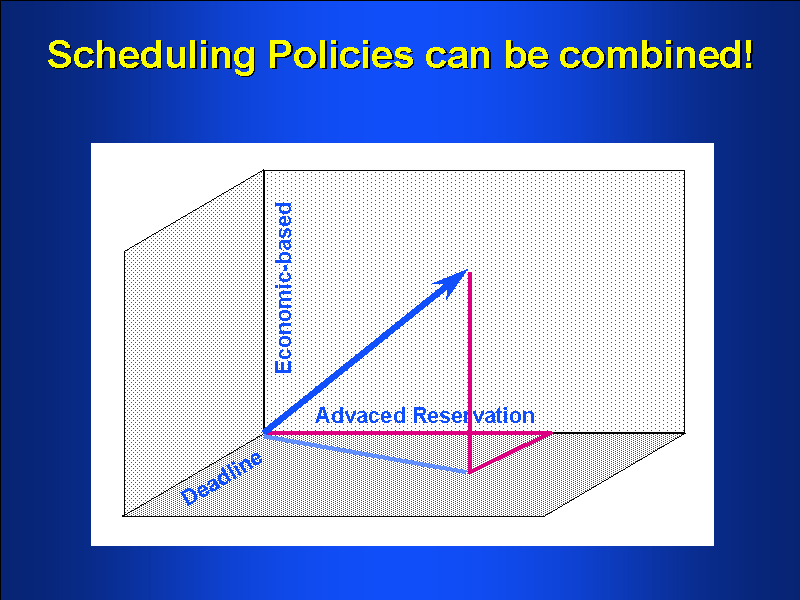 Scheduling Policies can be combined!

Economic-based

Advaced Reservation

Deadline